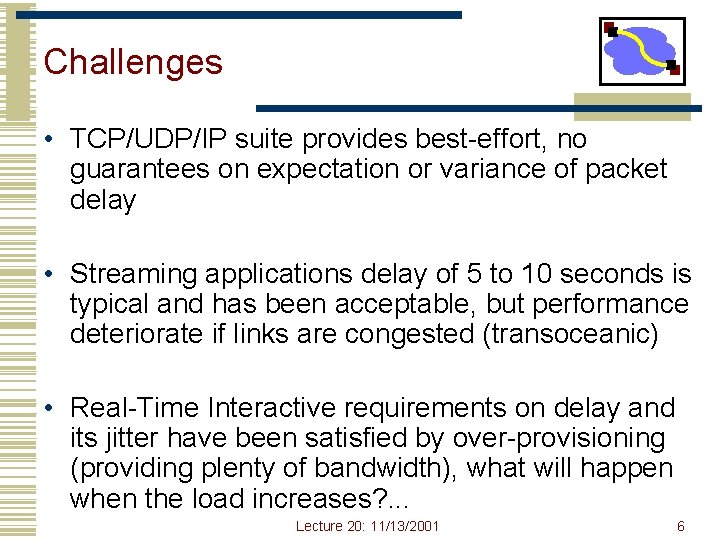 Challenges

• TCP/UDP/IP suite provides best-effort, no guarantees on expectation or variance of packet delay

• Streaming applications delay of 5 to 10 seconds is typical and has been acceptable, but performance deteriorate if links are congested (transoceanic)

• Real-Time Interactive requirements on delay and its jitter have been satisfied by over-provisioning (providing plenty of bandwidth), what will happen when the load increases?...

Lecture 20: 11/13/2001

6